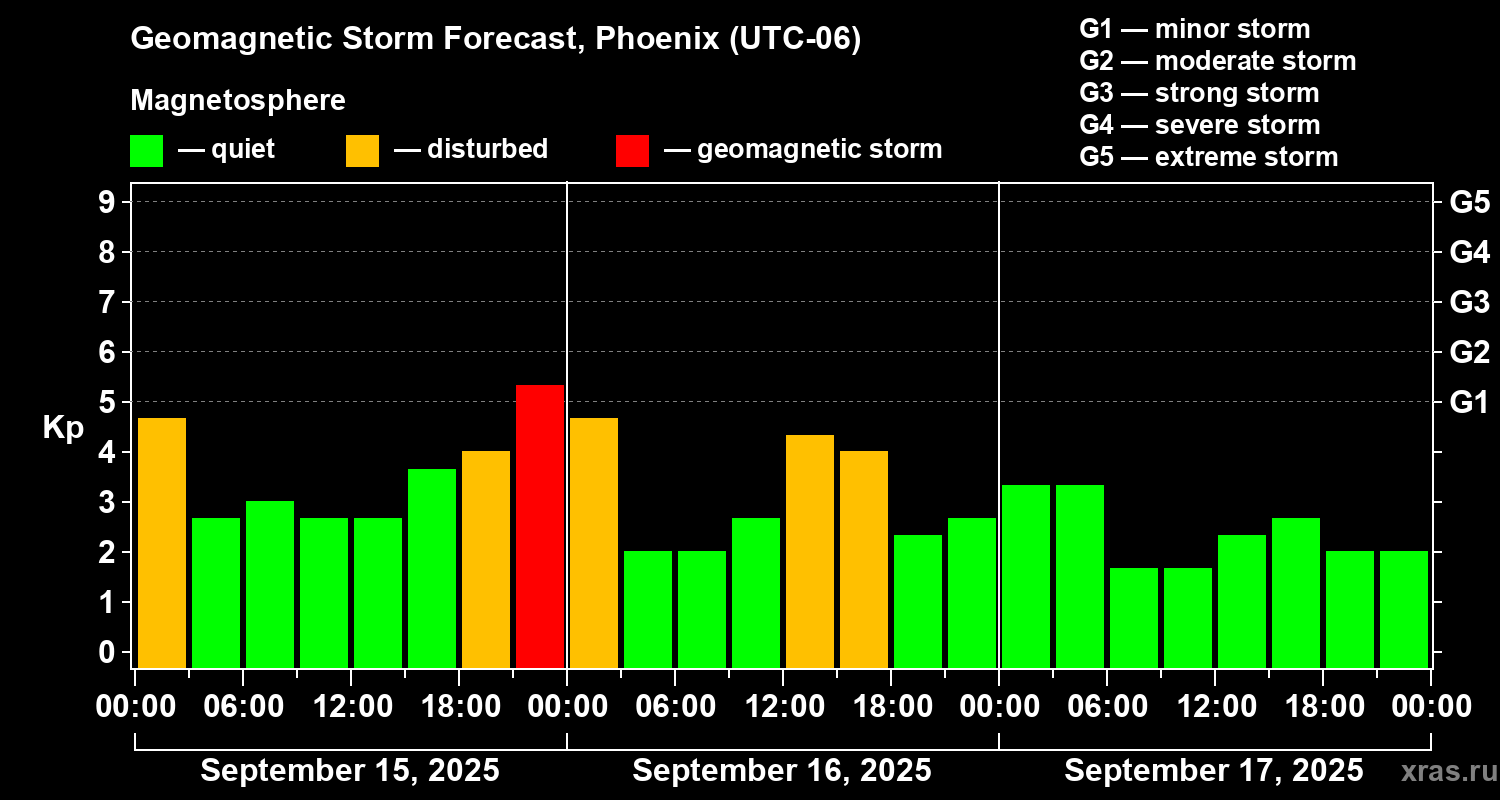 Geomagnetic Storm Forecast, Phoenix (UTC-06)

Magnetosphere

— quiet — disturbed — geomagnetic storm

G1 — minor storm
G2 — moderate storm
G3 — strong storm
G4 — severe storm
G5 — extreme storm

Kp

9
8
7
6
5
4
3
2
1
0

G5
G4
G3
G2
G1

00:00 06:00 12:00 18:00 00:00 06:00 12:00 18:00 00:00 06:00 12:00 18:00 00:00

September 15, 2025 September 16, 2025 September 17, 2025

xras.ru